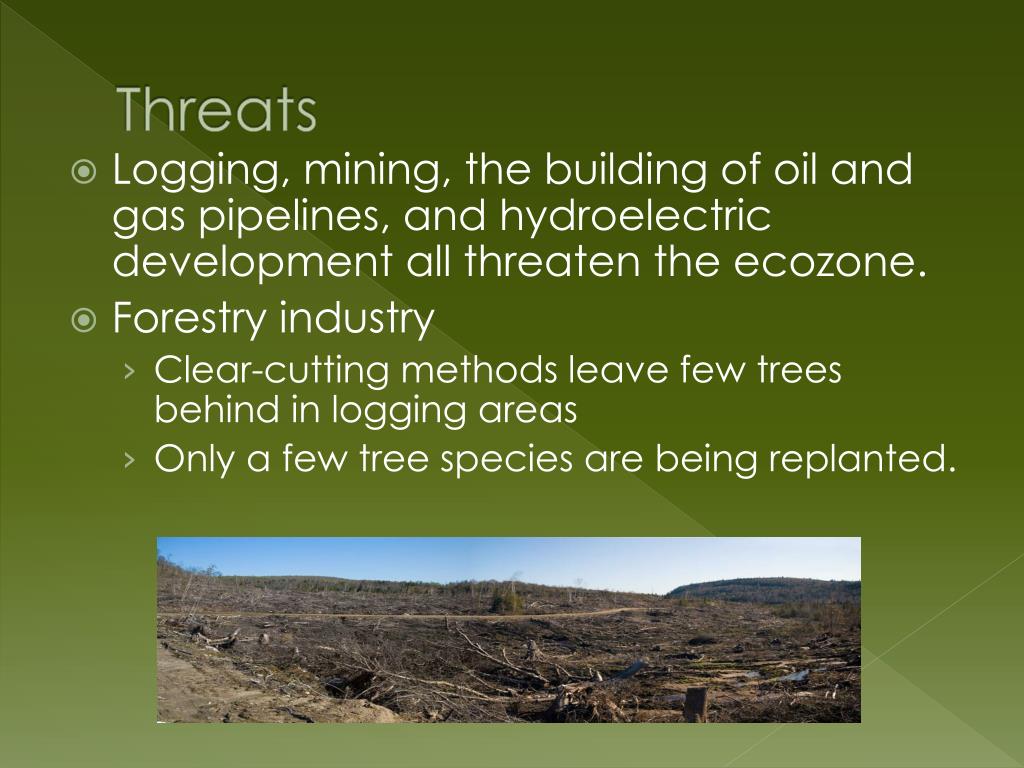 Threats

Logging, mining, the building of oil and gas pipelines, and hydroelectric development all threaten the ecozone.

Forestry industry

› Clear-cutting methods leave few trees behind in logging areas

› Only a few tree species are being replanted.